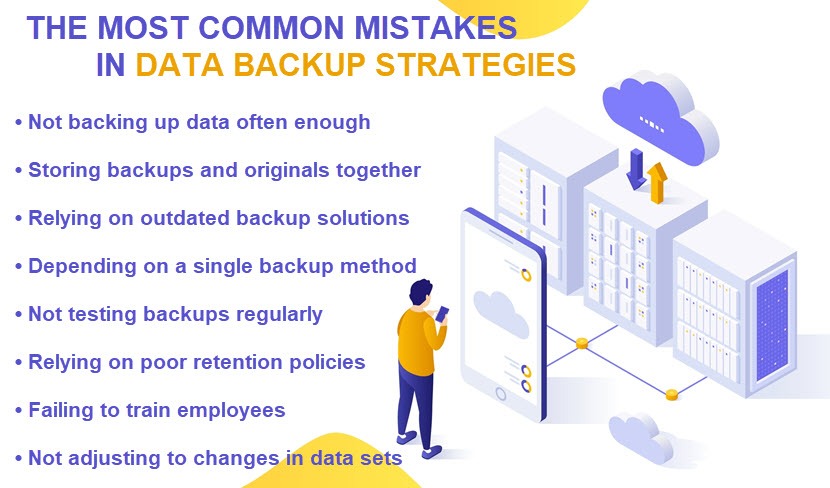 THE MOST COMMON MISTAKES IN DATA BACKUP STRATEGIES

• Not backing up data often enough
• Storing backups and originals together
• Relying on outdated backup solutions
• Depending on a single backup method
• Not testing backups regularly
• Relying on poor retention policies
• Failing to train employees
• Not adjusting to changes in data sets